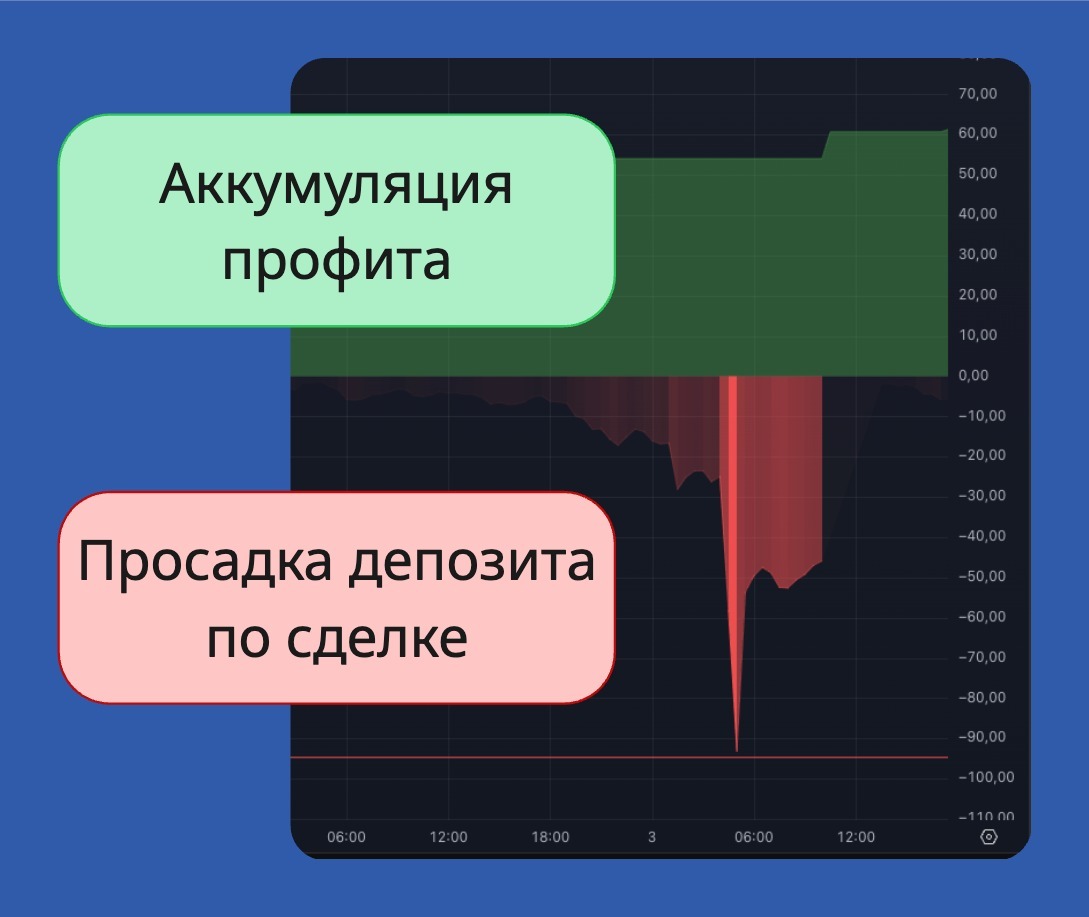 Аккумуляция профита

Просадка депозита по сделке

70,00
60,00
50,00
40,00
30,00
20,00
10,00
0,00
−10,00
−20,00
−30,00
−40,00
−50,00
−60,00
−70,00
−80,00
−90,00
−100,00
−110,00

06:00 12:00 18:00 3 06:00 12:00